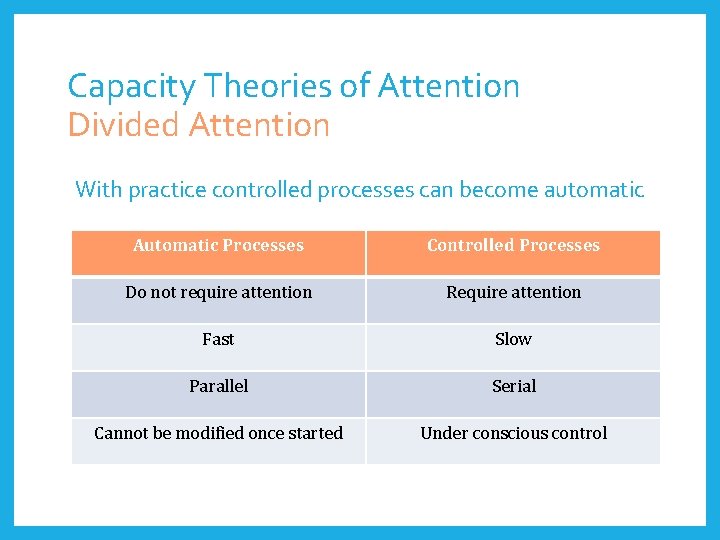 Capacity Theories of Attention
Divided Attention

With practice controlled processes can become automatic

| Automatic Processes | Controlled Processes |
|---|---|
| Do not require attention | Require attention |
| Fast | Slow |
| Parallel | Serial |
| Cannot be modified once started | Under conscious control |